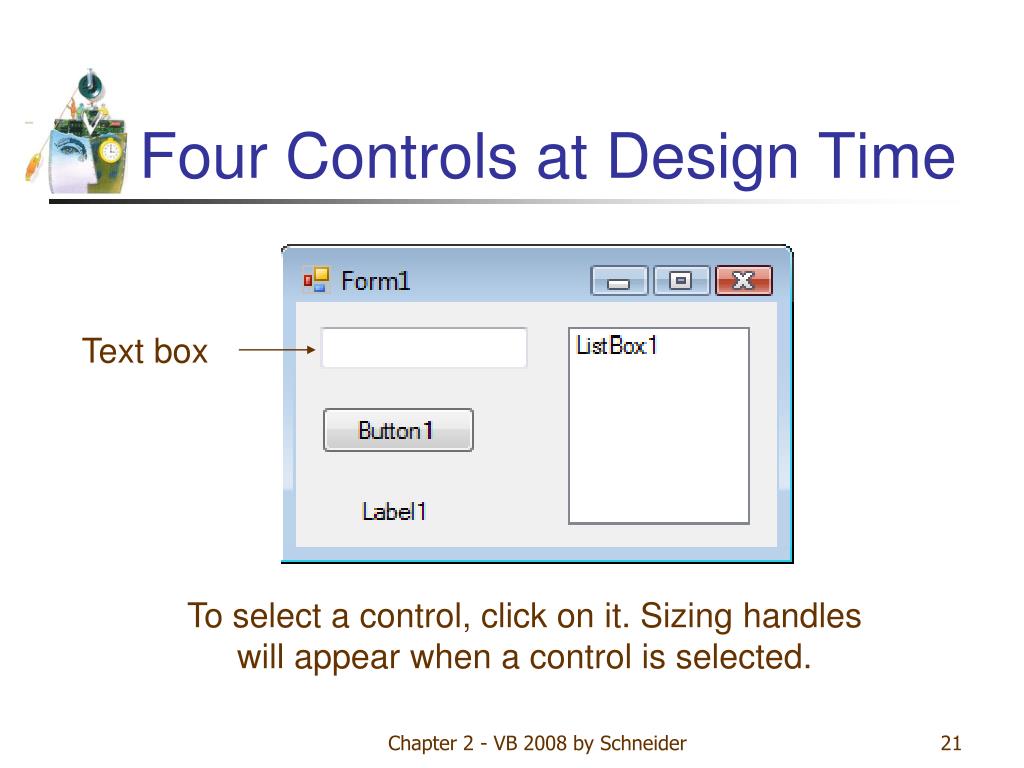 Four Controls at Design Time

Form1

Text box

ListBox1

Button1

Label1

To select a control, click on it. Sizing handles will appear when a control is selected.

Chapter 2 - VB 2008 by Schneider

21